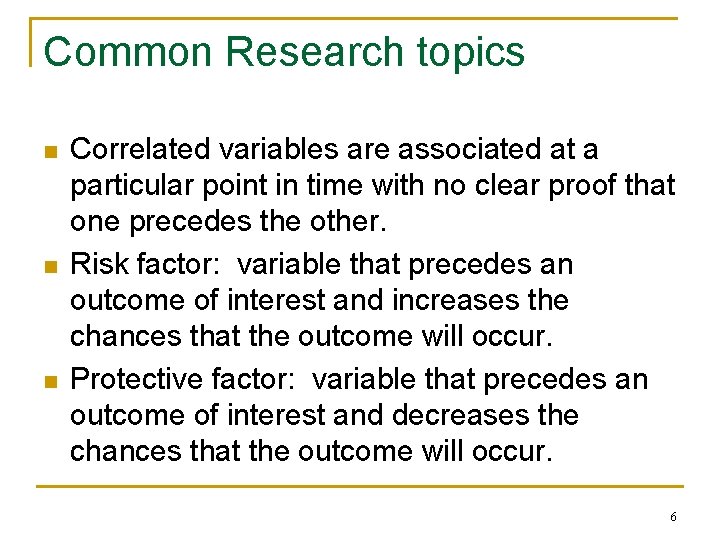 Common Research topics

- Correlated variables are associated at a particular point in time with no clear proof that one precedes the other.
- Risk factor:  variable that precedes an outcome of interest and increases the chances that the outcome will occur.
- Protective factor:  variable that precedes an outcome of interest and decreases the chances that the outcome will occur.

6